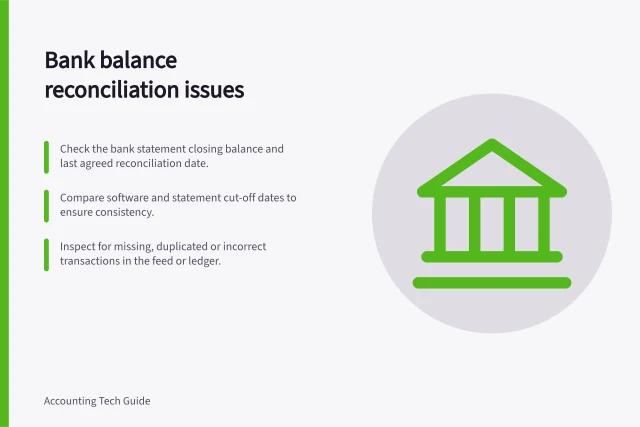 Bank balance reconciliation issues

Check the bank statement closing balance and last agreed reconciliation date.

Compare software and statement cut-off dates to ensure consistency.

Inspect for missing, duplicated or incorrect transactions in the feed or ledger.

Accounting Tech Guide